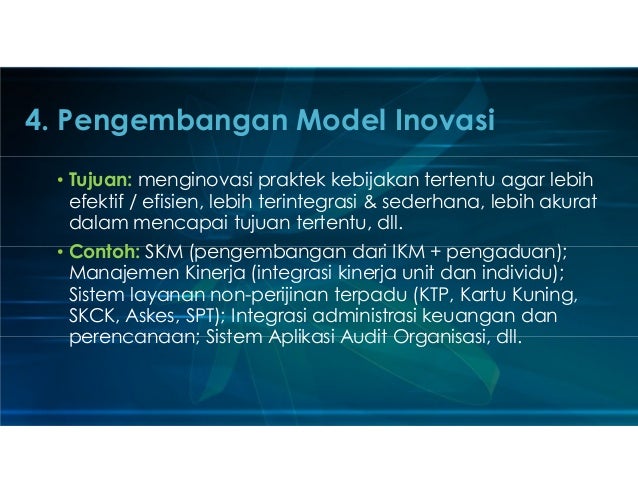 4. Pengembangan Model Inovasi

• Tujuan: menginovasi praktek kebijakan tertentu agar lebih efektif / efisien, lebih terintegrasi & sederhana, lebih akurat dalam mencapai tujuan tertentu, dll.

• Contoh: SKM (pengembangan dari IKM + pengaduan); Manajemen Kinerja (integrasi kinerja unit dan individu); Sistem layanan non-perijinan terpadu (KTP, Kartu Kuning, SKCK, Askes, SPT); Integrasi administrasi keuangan dan perencanaan; Sistem Aplikasi Audit Organisasi, dll.